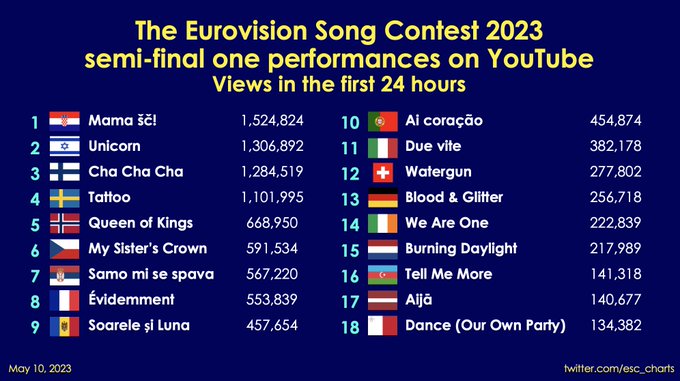 The Eurovision Song Contest 2023
semi-final one performances on YouTube
Views in the first 24 hours

| | | |
|---|---|---|
| 1 | Mama šč! | 1,524,824 |
| 2 | Unicorn | 1,306,892 |
| 3 | Cha Cha Cha | 1,284,519 |
| 4 | Tattoo | 1,101,995 |
| 5 | Queen of Kings | 668,950 |
| 6 | My Sister's Crown | 591,534 |
| 7 | Samo mi se spava | 567,220 |
| 8 | Évidemment | 553,839 |
| 9 | Soarele și Luna | 457,654 |

| | | |
|---|---|---|
| 10 | Ai coração | 454,874 |
| 11 | Due vite | 382,178 |
| 12 | Watergun | 277,802 |
| 13 | Blood & Glitter | 256,718 |
| 14 | We Are One | 222,839 |
| 15 | Burning Daylight | 217,989 |
| 16 | Tell Me More | 141,318 |
| 17 | Aijā | 140,677 |
| 18 | Dance (Our Own Party) | 134,382 |

May 10, 2023
twitter.com/esc_charts